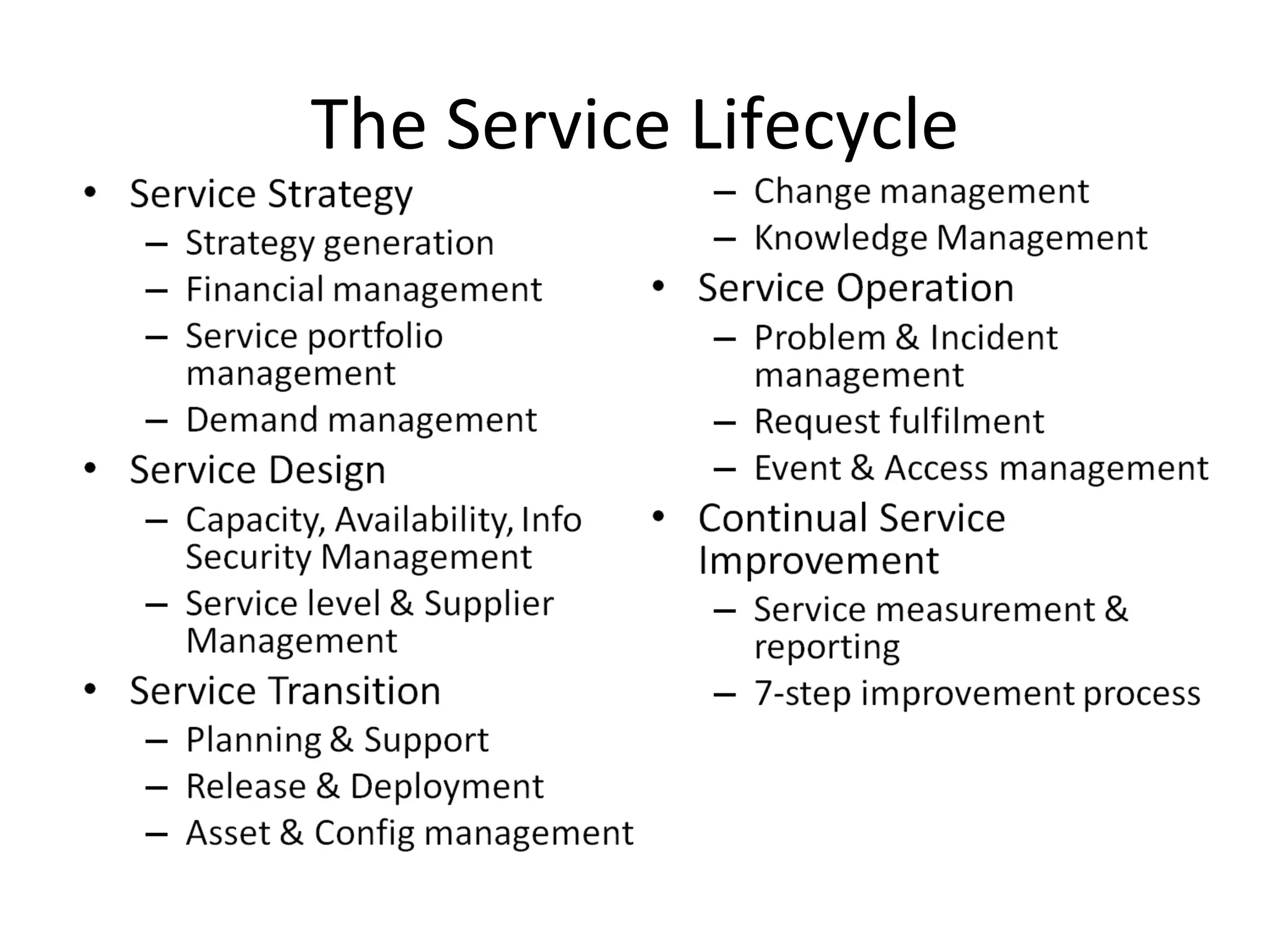 The Service Lifecycle

• Service Strategy
– Strategy generation
– Financial management
– Service portfolio management
– Demand management
• Service Design
– Capacity, Availability, Info Security Management
– Service level & Supplier Management
• Service Transition
– Planning & Support
– Release & Deployment
– Asset & Config management
– Change management
– Knowledge Management
• Service Operation
– Problem & Incident management
– Request fulfilment
– Event & Access management
• Continual Service Improvement
– Service measurement & reporting
– 7-step improvement process